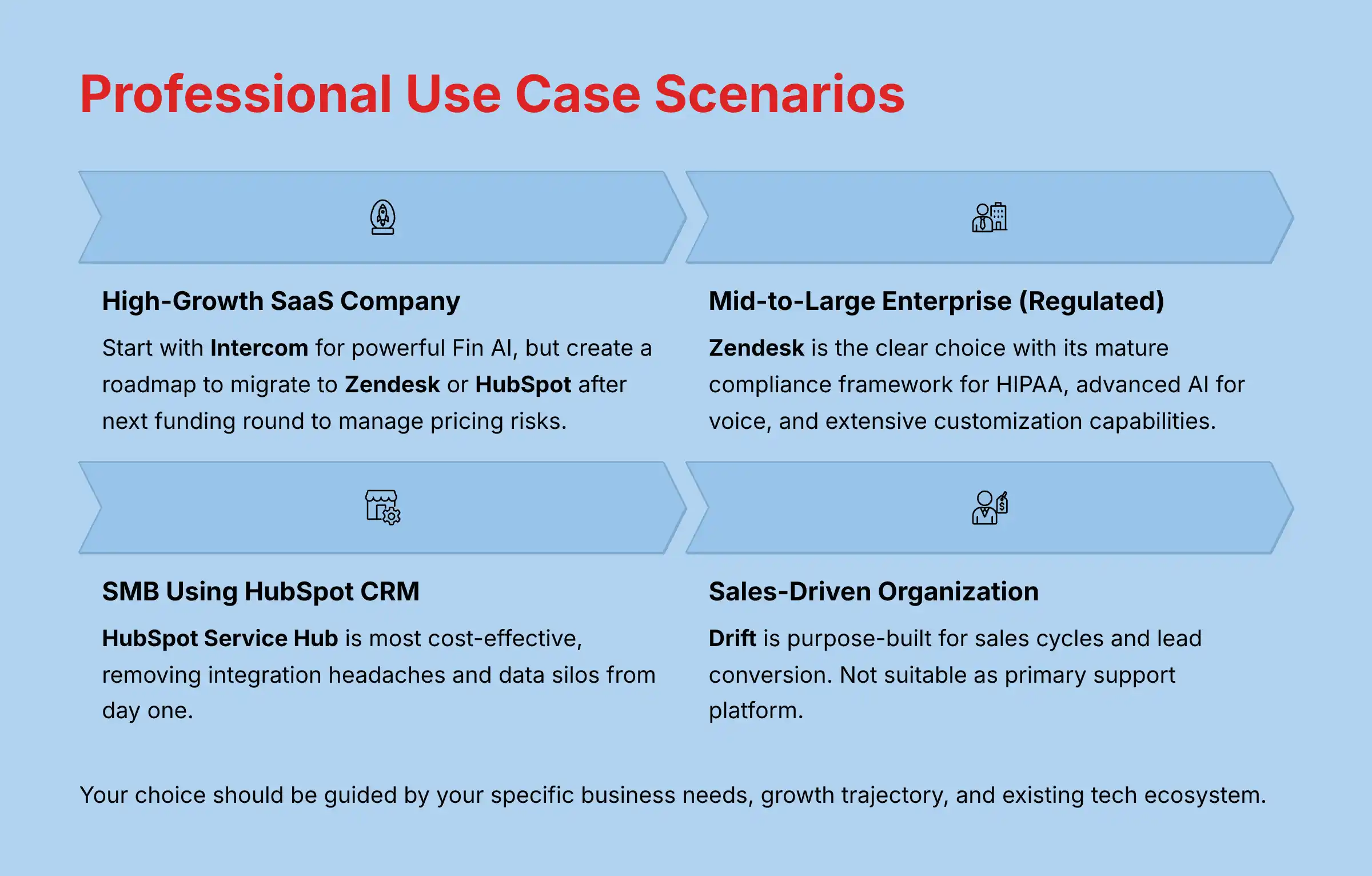 Professional Use Case Scenarios

High-Growth SaaS Company

Start with Intercom for powerful Fin AI, but create a roadmap to migrate to Zendesk or HubSpot after next funding round to manage pricing risks.

Mid-to-Large Enterprise (Regulated)

Zendesk is the clear choice with its mature compliance framework for HIPAA, advanced AI for voice, and extensive customization capabilities.

SMB Using HubSpot CRM

HubSpot Service Hub is most cost-effective, removing integration headaches and data silos from day one.

Sales-Driven Organization

Drift is purpose-built for sales cycles and lead conversion. Not suitable as primary support platform.

Your choice should be guided by your specific business needs, growth trajectory, and existing tech ecosystem.